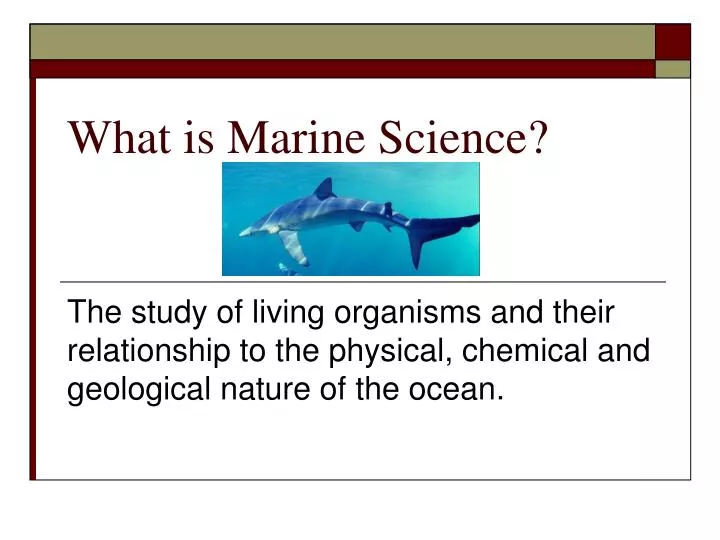 What is Marine Science?

The study of living organisms and their relationship to the physical, chemical and geological nature of the ocean.